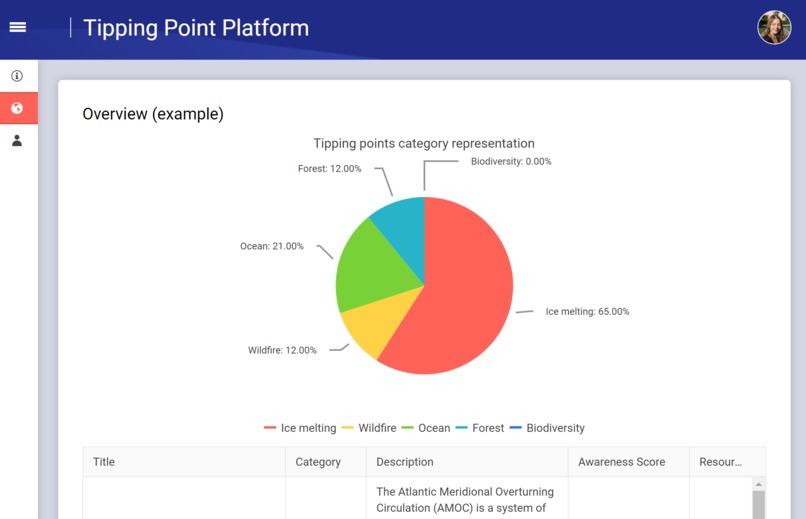 Tipping Point Platform

Overview (example)

Tipping points category representation

Forest: 12.00%
Biodiversity: 0.00%
Ocean: 21.00%
Ice melting: 65.00%
Wildfire: 12.00%

Ice melting Wildfire Ocean Forest Biodiversity

| Title | Category | Description | Awareness Score | Resour... |
|---|---|---|---|---|
| | | The Atlantic Meridional Overturning Circulation (AMOC) is a system of | | |